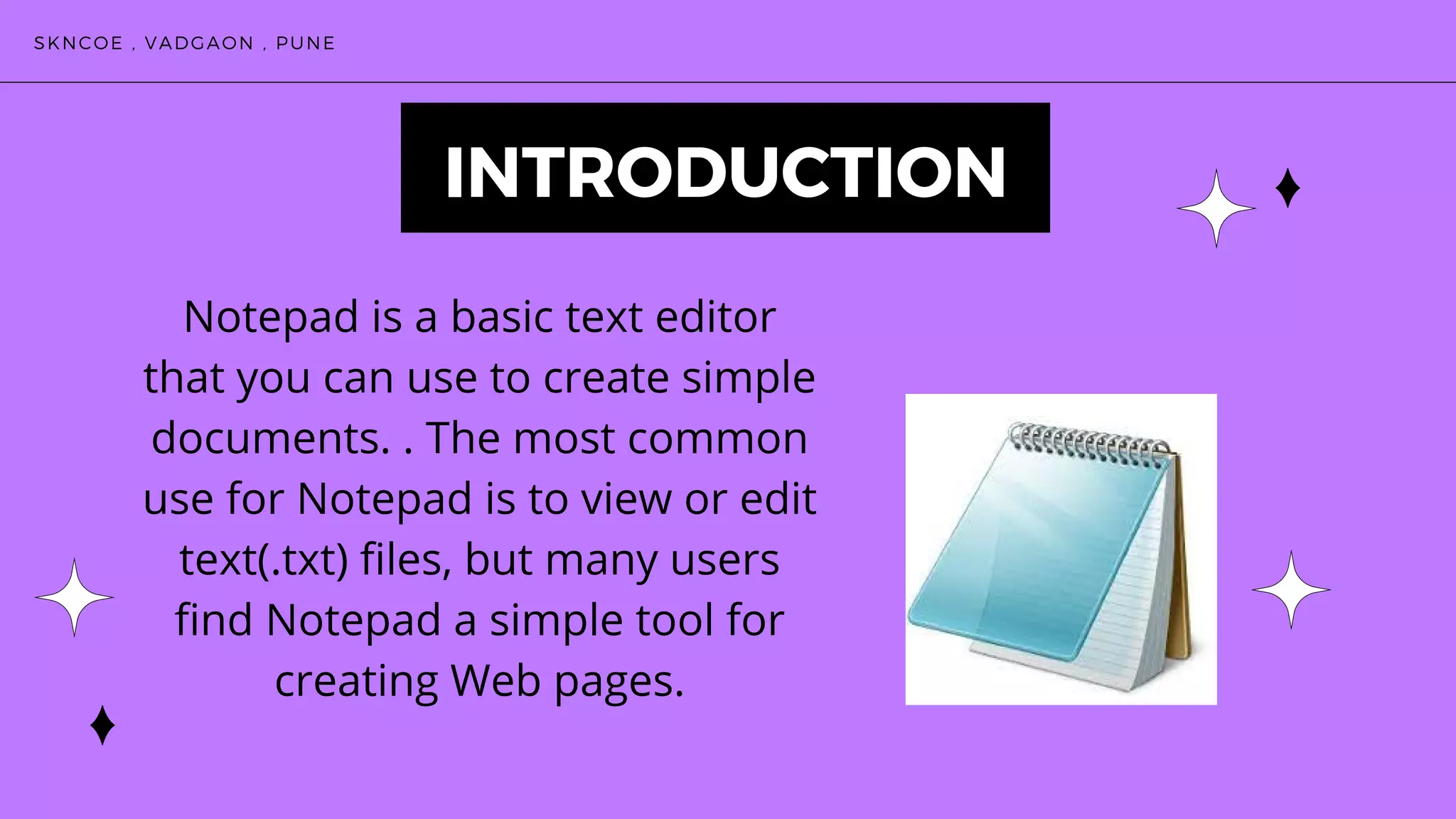 SKNCOE , VADGAON , PUNE

INTRODUCTION

Notepad is a basic text editor that you can use to create simple documents. . The most common use for Notepad is to view or edit text(.txt) files, but many users find Notepad a simple tool for creating Web pages.